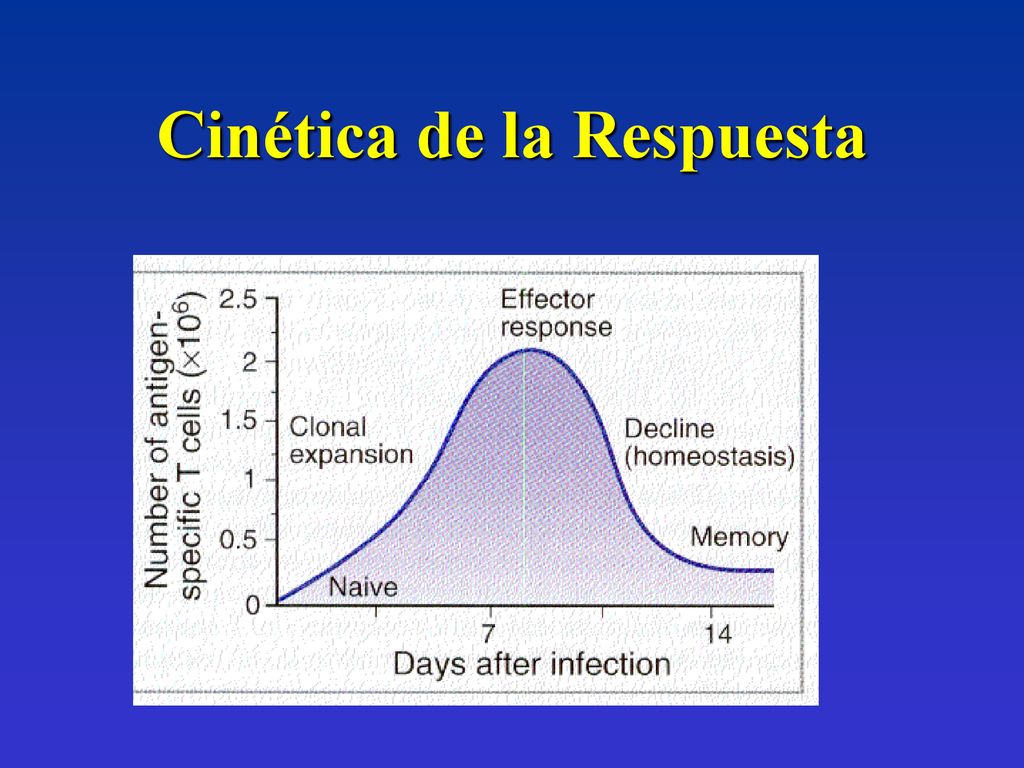 Cinética de la Respuesta

Number of antigen-specific T cells ($\times 10^6$)

2.5
2
1.5
1
0.5
0

Effector response

Clonal expansion

Decline (homeostasis)

Memory

Naive

7
14
Days after infection